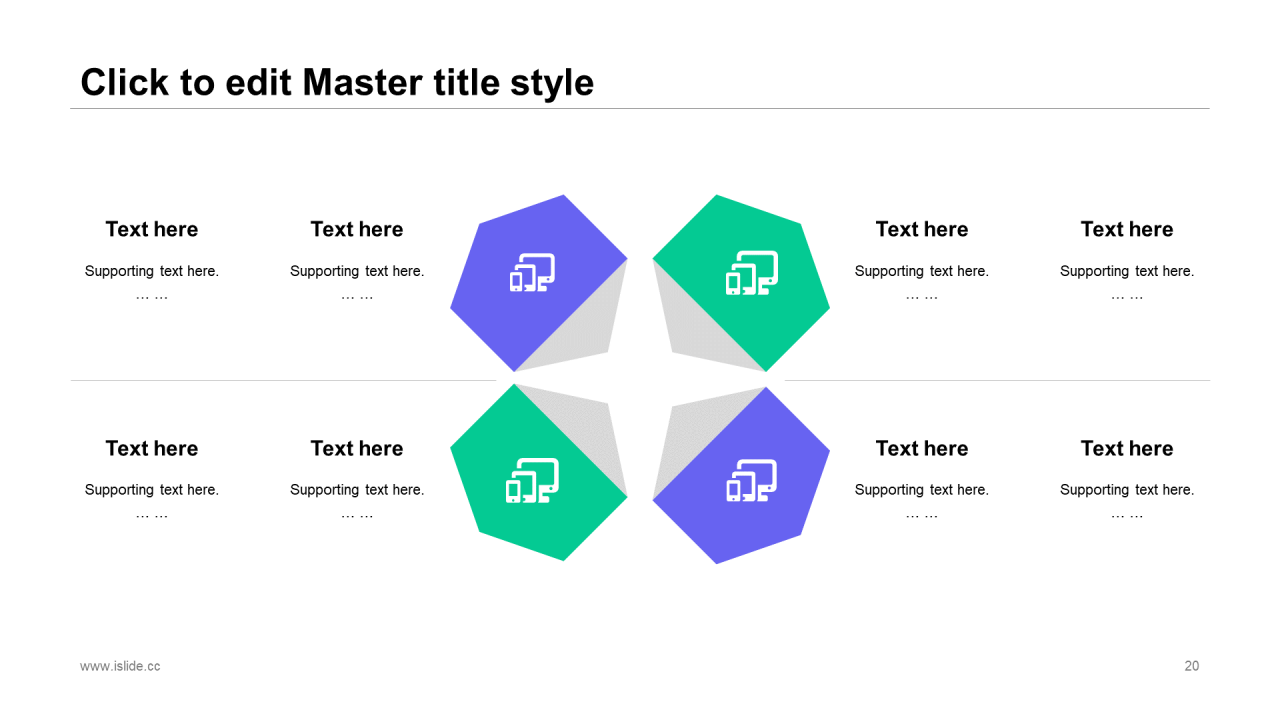 Click to edit Master title style

Text here

Supporting text here.
… …

Text here

Supporting text here.
… …

Text here

Supporting text here.
… …

Text here

Supporting text here.
… …

Text here

Supporting text here.
… …

Text here

Supporting text here.
… …

Text here

Supporting text here.
… …

Text here

Supporting text here.
… …

www.islide.cc

20